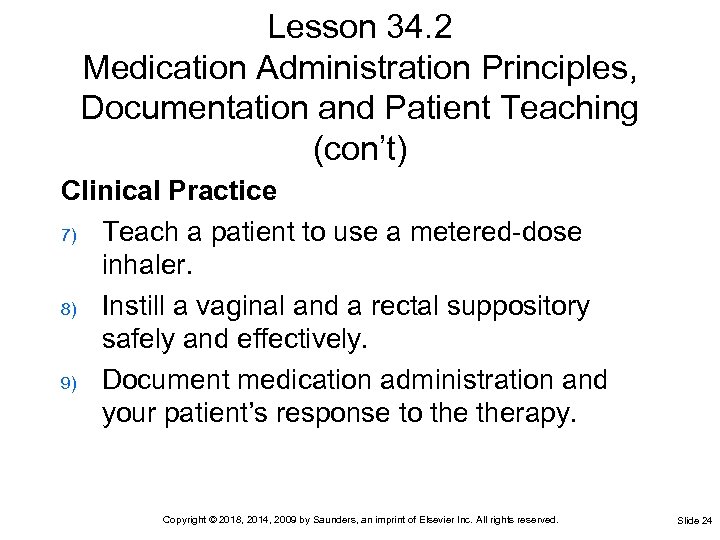 Lesson 34.2
Medication Administration Principles, Documentation and Patient Teaching (con't)

Clinical Practice

7) Teach a patient to use a metered-dose inhaler.

8) Instill a vaginal and a rectal suppository safely and effectively.

9) Document medication administration and your patient's response to the therapy.

Copyright © 2018, 2014, 2009 by Saunders, an imprint of Elsevier Inc. All rights reserved.

Slide 24